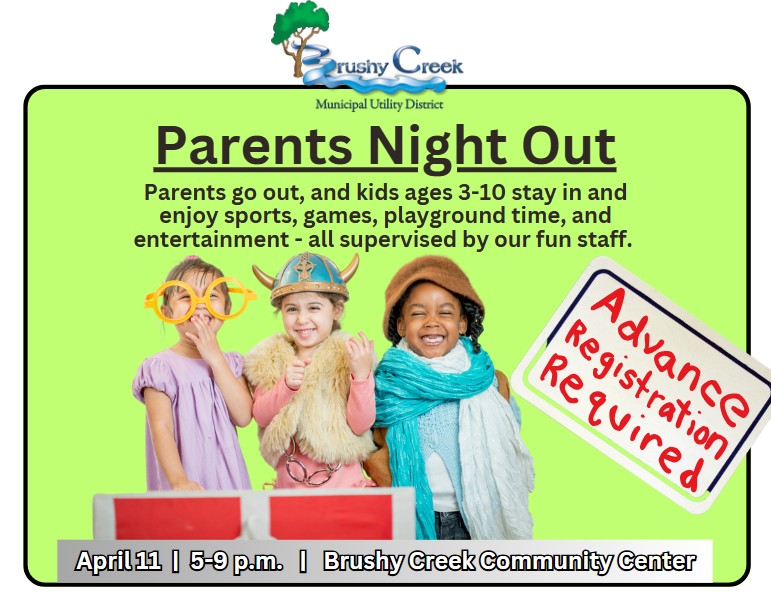 Brushy Creek
Municipal Utility District

Parents Night Out

Parents go out, and kids ages 3-10 stay in and enjoy sports, games, playground time, and entertainment - all supervised by our fun staff.

Advance Registration Required

April 11 | 5-9 p.m. | Brushy Creek Community Center